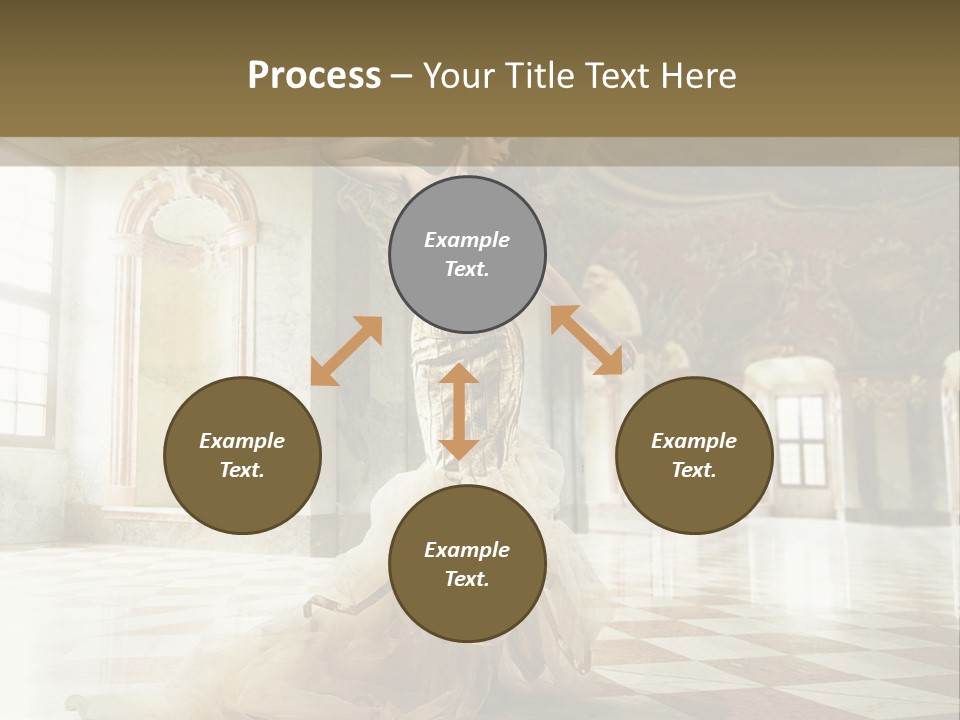 Process – Your Title Text Here

Example Text.

Example Text.

Example Text.

Example Text.